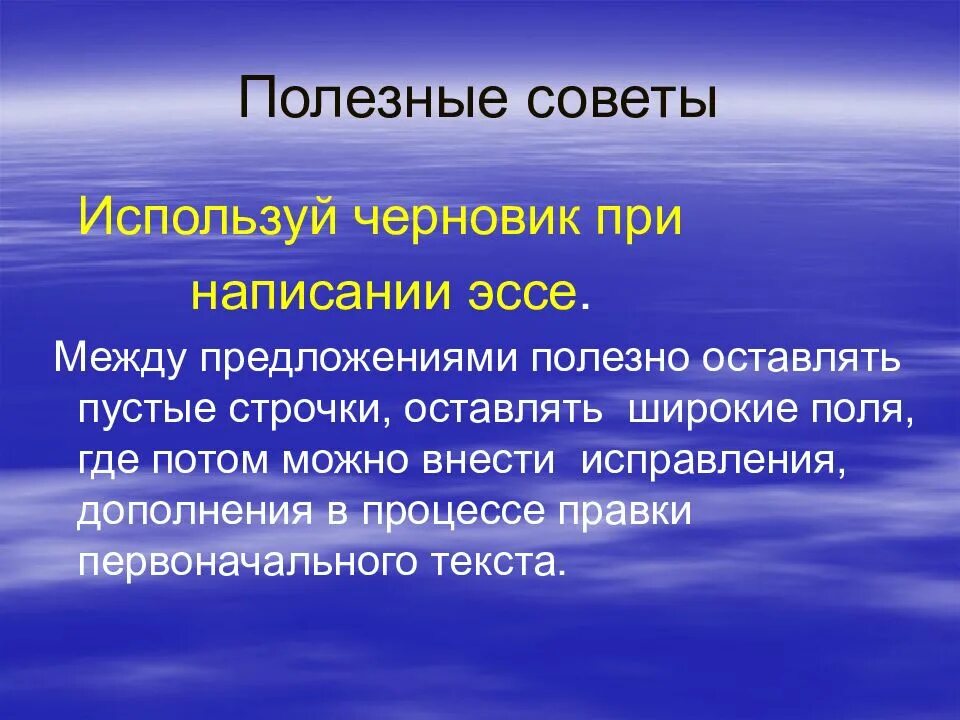 Полезные советы

Используй черновик при написании эссе.

Между предложениями полезно оставлять пустые строчки, оставлять  широкие поля, где потом можно внести  исправления, дополнения в процессе правки первоначального текста.